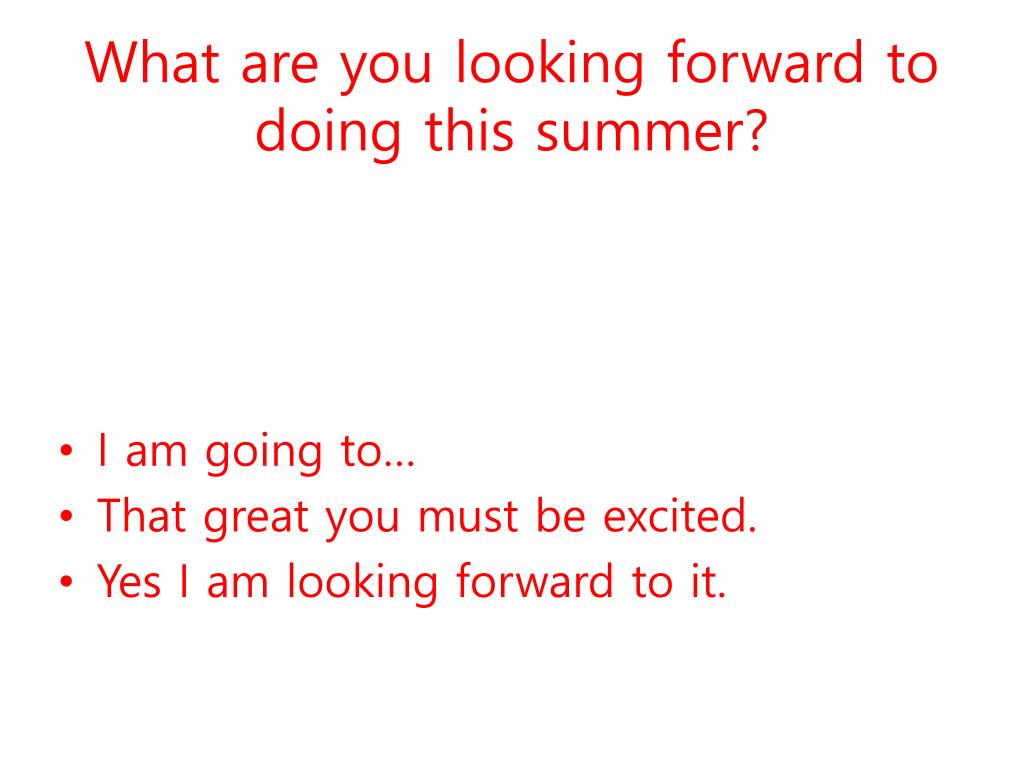 What are you looking forward to doing this summer?

• I am going to…
• That great you must be excited.
• Yes I am looking forward to it.